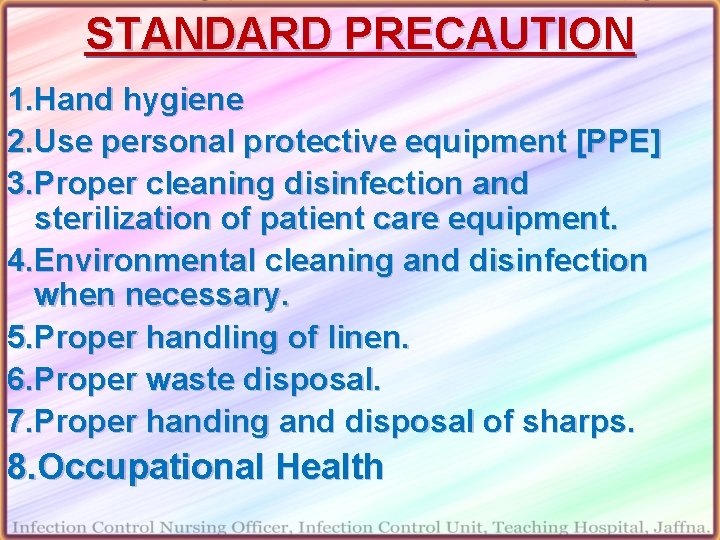 STANDARD PRECAUTION

1.Hand hygiene

2.Use personal protective equipment [PPE]

3.Proper cleaning disinfection and sterilization of patient care equipment.

4.Environmental cleaning and disinfection when necessary.

5.Proper handling of linen.

6.Proper waste disposal.

7.Proper handing and disposal of sharps.

8.Occupational Health

Infection Control Nursing Officer, Infection Control Unit, Teaching Hospital, Jaffna.